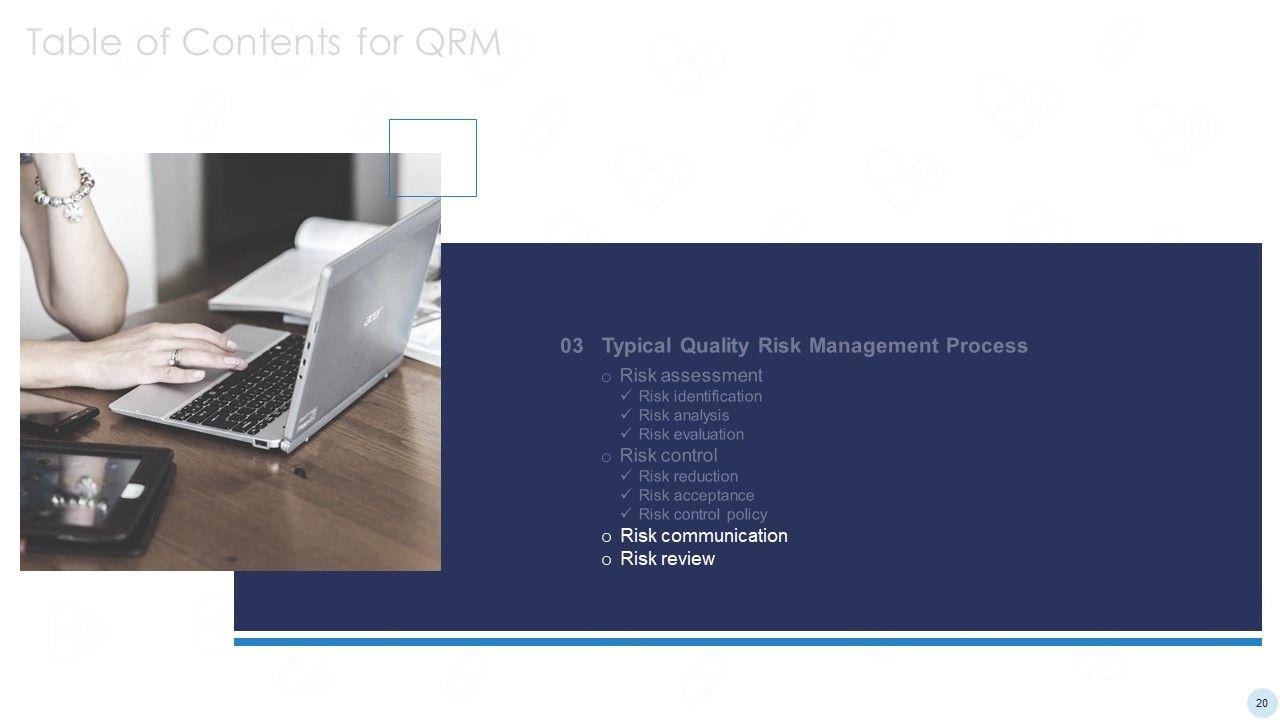 Table of Contents for QRM

acer

03 Typical Quality Risk Management Process

o Risk assessment
✓ Risk identification
✓ Risk analysis
✓ Risk evaluation
o Risk control
✓ Risk reduction
✓ Risk acceptance
✓ Risk control policy
o Risk communication
o Risk review

20